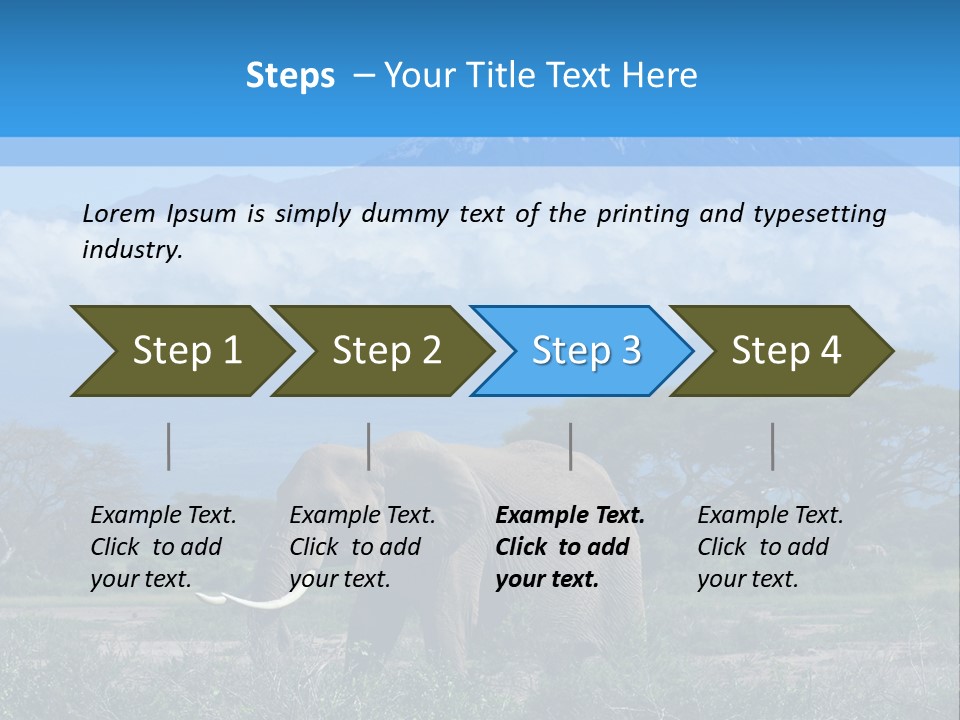 Steps – Your Title Text Here

Lorem Ipsum is simply dummy text of the printing and typesetting industry.

Step 1

Step 2

Step 3

Step 4

Example Text. Click to add your text.

Example Text. Click to add your text.

Example Text. Click to add your text.

Example Text. Click to add your text.